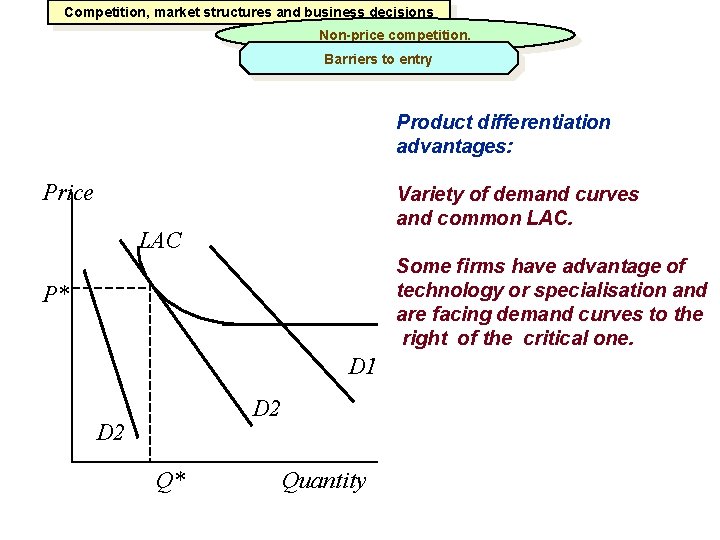 Competition, market structures and business decisions

Non-price competition.

Barriers to entry

Price

LAC

P*

D1

D2

D2

Q*

Quantity

Product differentiation advantages:

Variety of demand curves and common LAC.

Some firms have advantage of technology or specialisation and are facing demand curves to the right of the critical one.